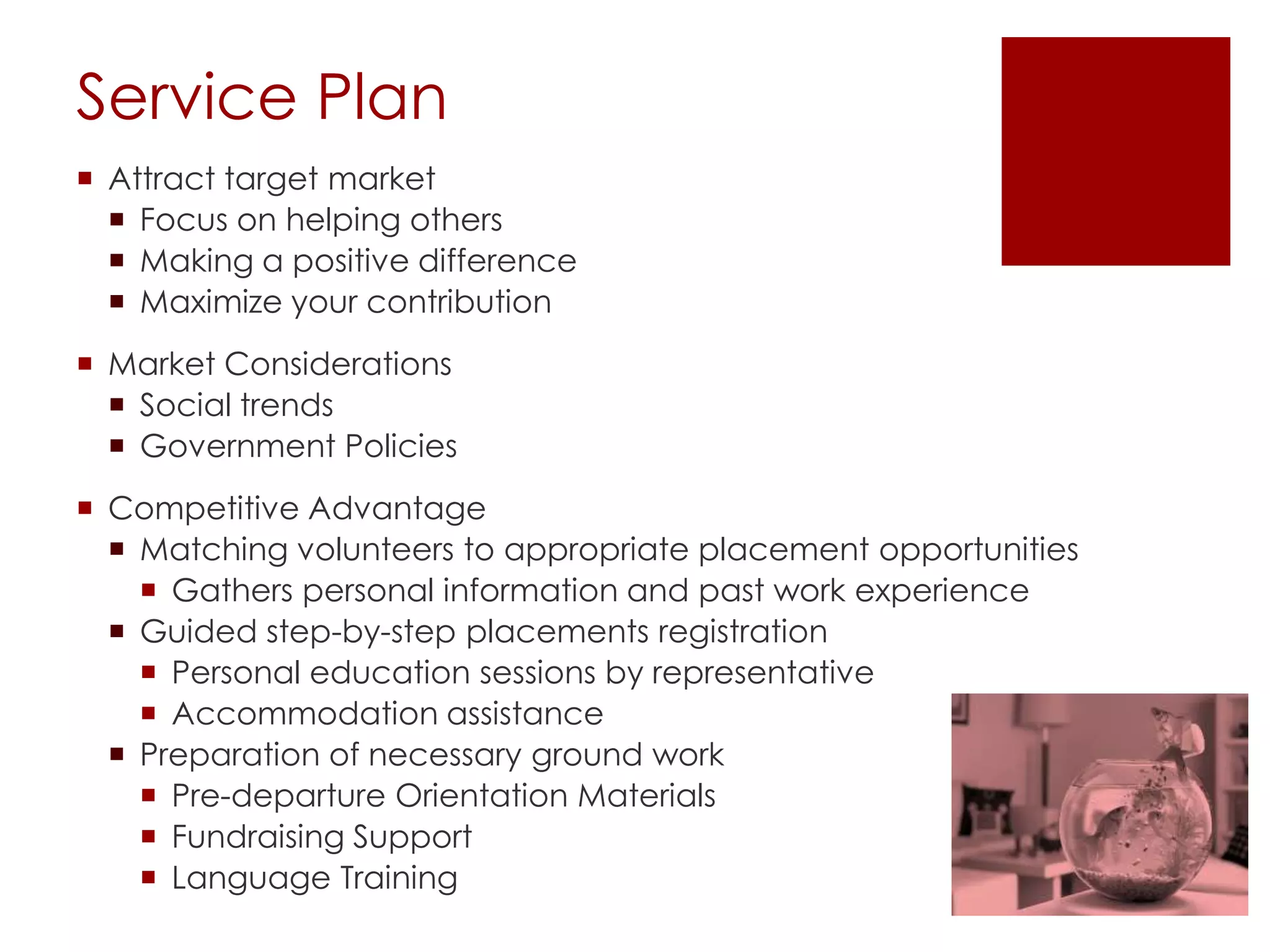 Service Plan

- Attract target market
  - Focus on helping others
  - Making a positive difference
  - Maximize your contribution

- Market Considerations
  - Social trends
  - Government Policies

- Competitive Advantage
  - Matching volunteers to appropriate placement opportunities
    - Gathers personal information and past work experience
  - Guided step-by-step placements registration
    - Personal education sessions by representative
    - Accommodation assistance
  - Preparation of necessary ground work
    - Pre-departure Orientation Materials
    - Fundraising Support
    - Language Training